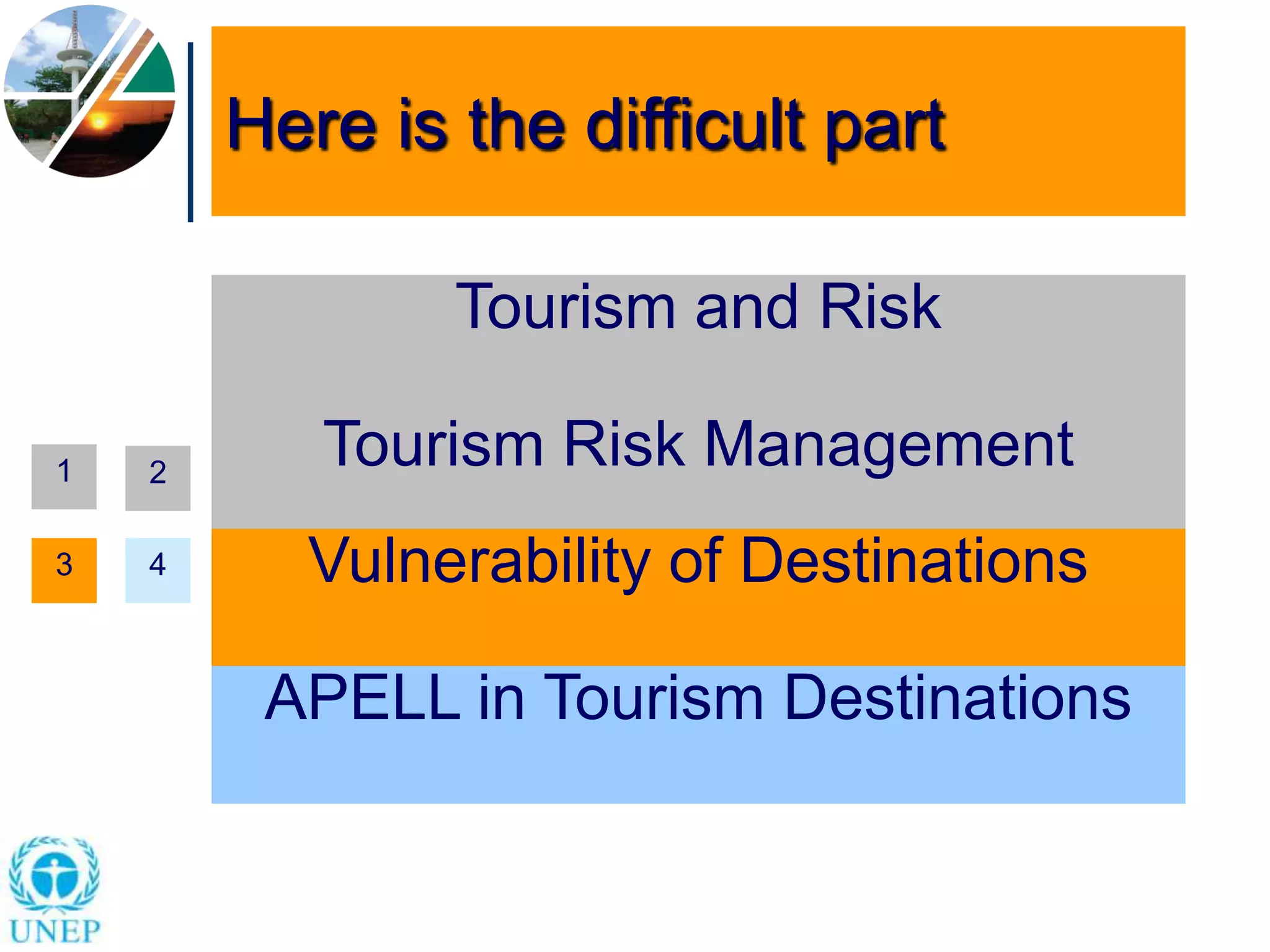 Here is the difficult part

Tourism and Risk

Tourism Risk Management

Vulnerability of Destinations

APELL in Tourism Destinations

1

2

3

4

UNEP